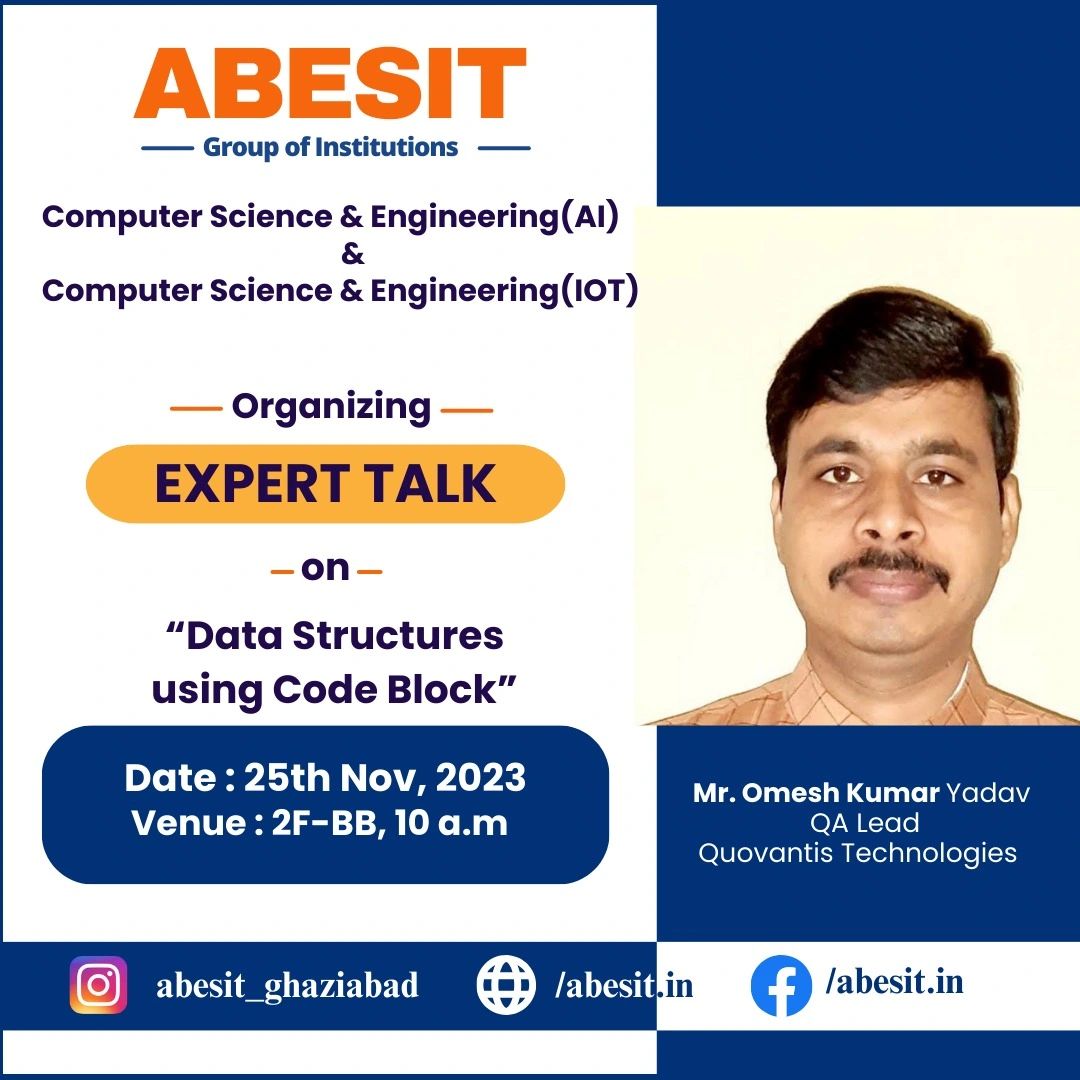 ABESIT
Group of Institutions

Computer Science & Engineering(AI)
&
Computer Science & Engineering(IOT)

Organizing

EXPERT TALK

on

“Data Structures using Code Block”

Date : 25th Nov, 2023
Venue : 2F-BB, 10 a.m

Mr. Omesh Kumar Yadav
QA Lead
Quovantis Technologies

abesit_ghaziabad
/abesit.in
/abesit.in